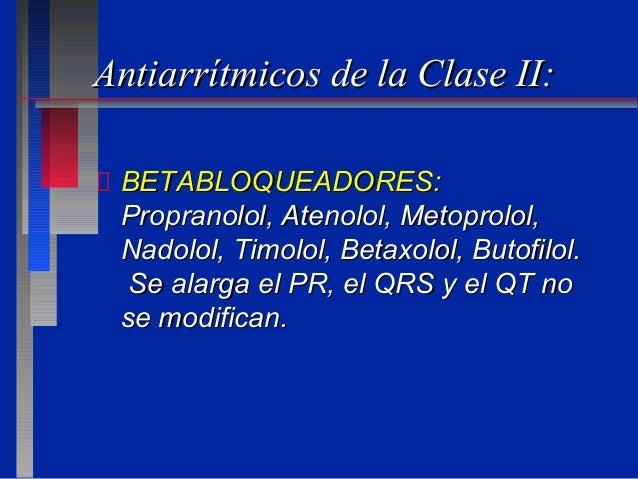 Antiarrítmicos de la Clase II:

BETABLOQUEADORES: Propranolol, Atenolol, Metoprolol, Nadolol, Timolol, Betaxolol, Butofilol. Se alarga el PR, el QRS y el QT no se modifican.